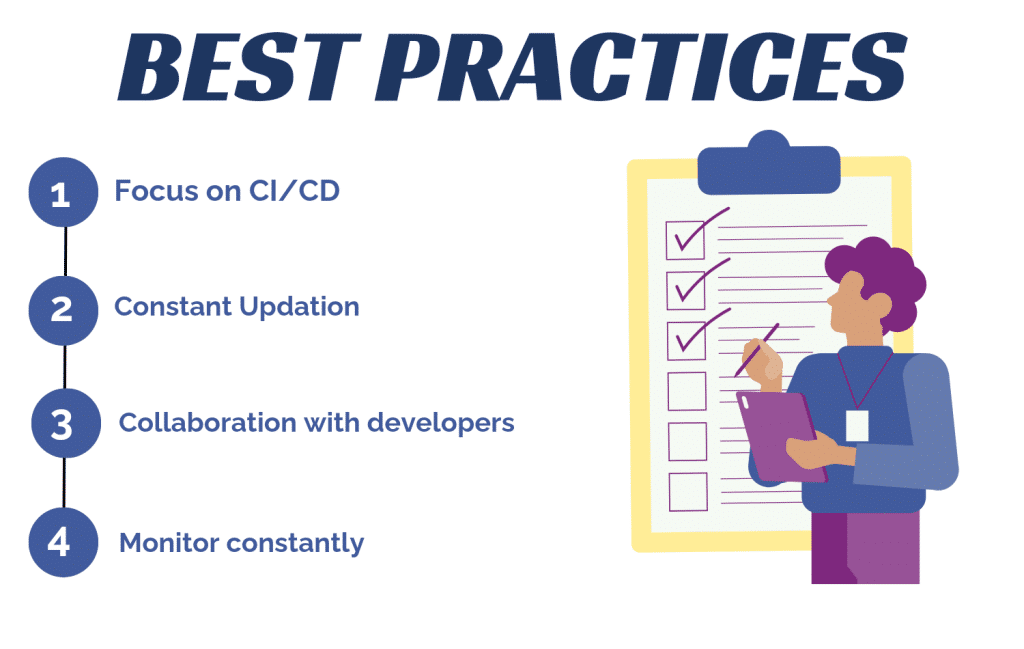 BEST PRACTICES

1 Focus on CI/CD

2 Constant Updation

3 Collaboration with developers

4 Monitor constantly